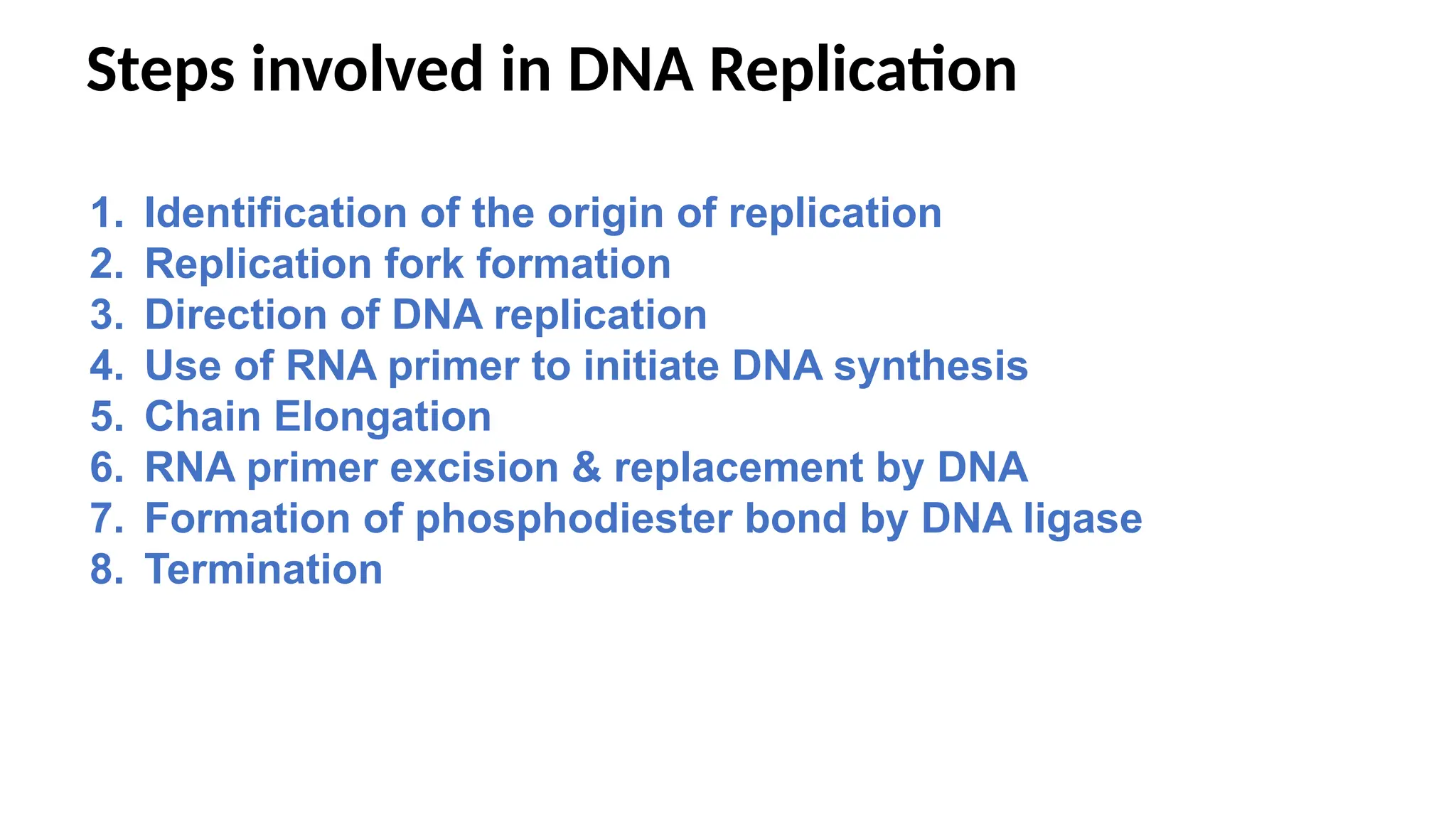 Steps involved in DNA Replication

1. Identification of the origin of replication
2. Replication fork formation
3. Direction of DNA replication
4. Use of RNA primer to initiate DNA synthesis
5. Chain Elongation
6. RNA primer excision & replacement by DNA
7. Formation of phosphodiester bond by DNA ligase
8. Termination